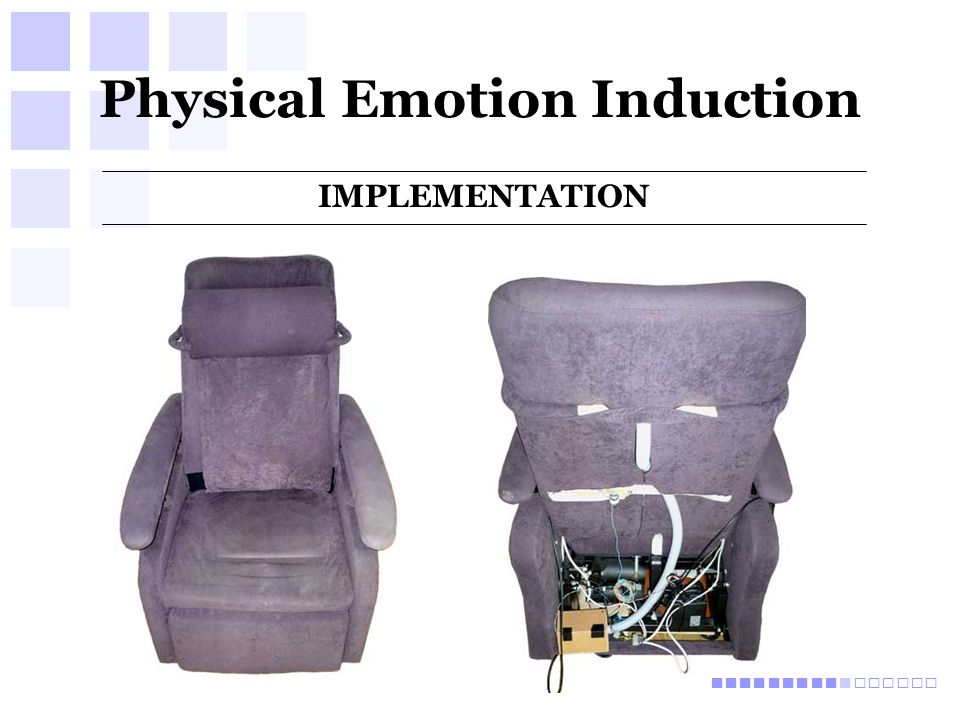 Physical Emotion Induction

IMPLEMENTATION